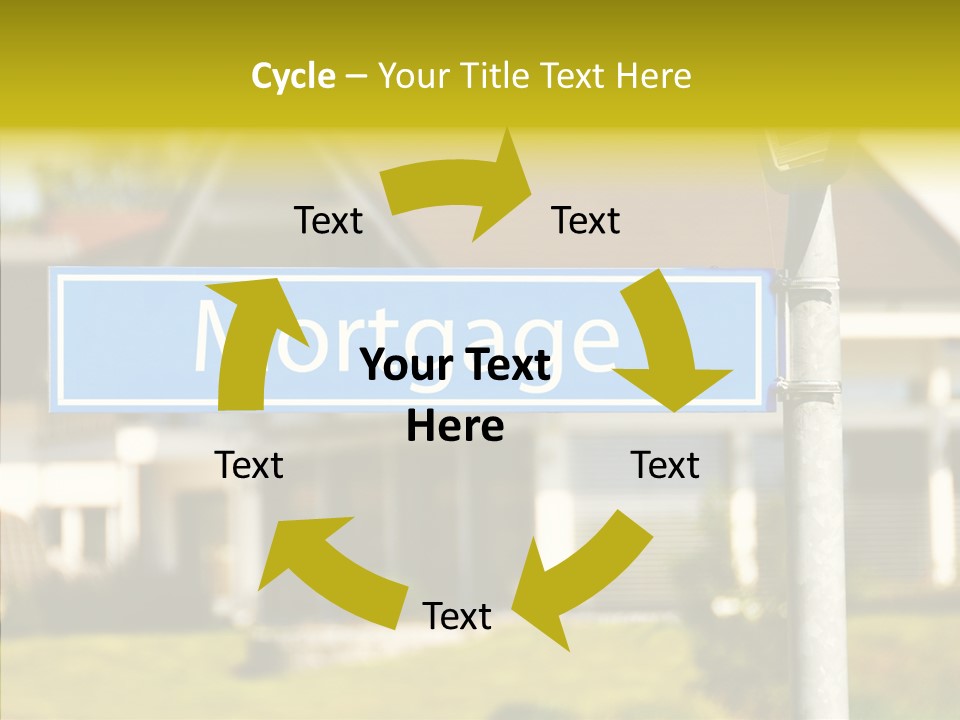 Cycle – Your Title Text Here

Text

Text

Mortgage

Your Text Here

Text

Text

Text